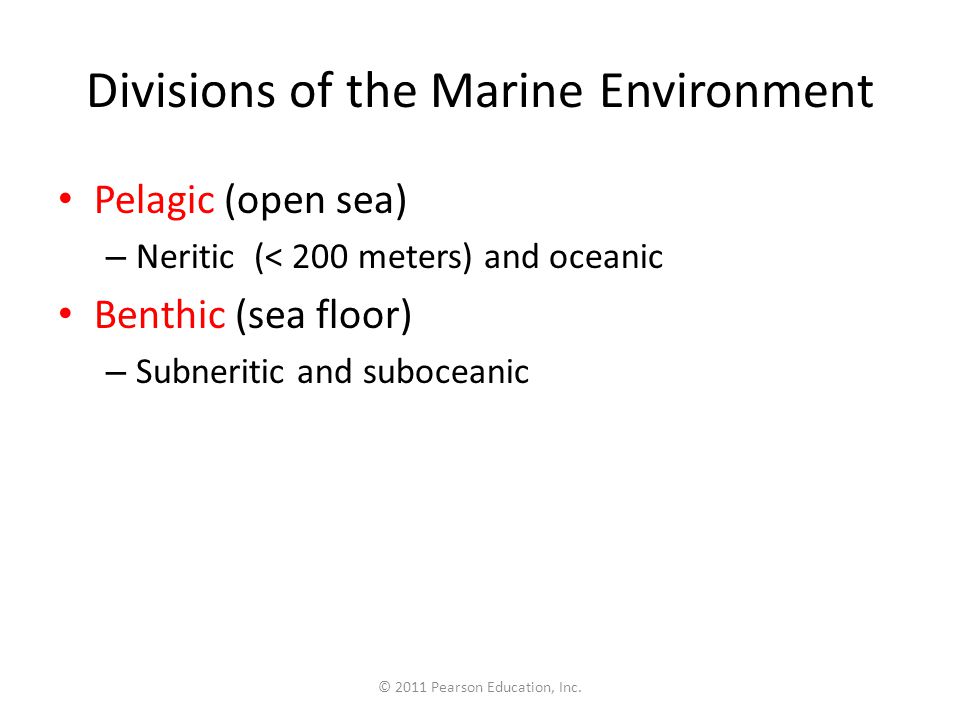 Divisions of the Marine Environment

• Pelagic (open sea)
– Neritic (< 200 meters) and oceanic
• Benthic (sea floor)
– Subneritic and suboceanic

© 2011 Pearson Education, Inc.